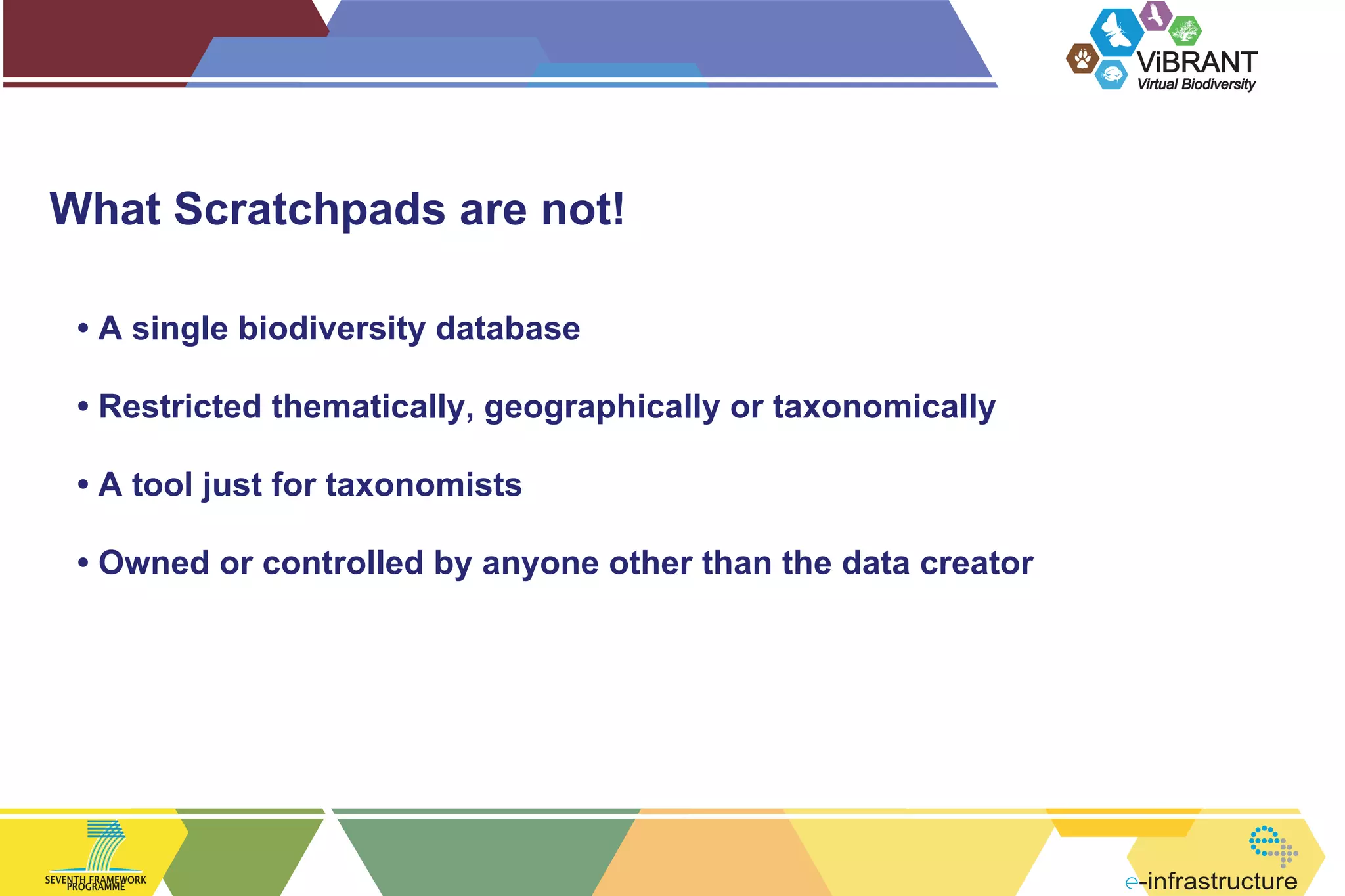 ViBRANT
Virtual Biodiversity

What Scratchpads are not!

• A single biodiversity database

• Restricted thematically, geographically or taxonomically

• A tool just for taxonomists

• Owned or controlled by anyone other than the data creator

SEVENTH FRAMEWORK PROGRAMME

e-infrastructure